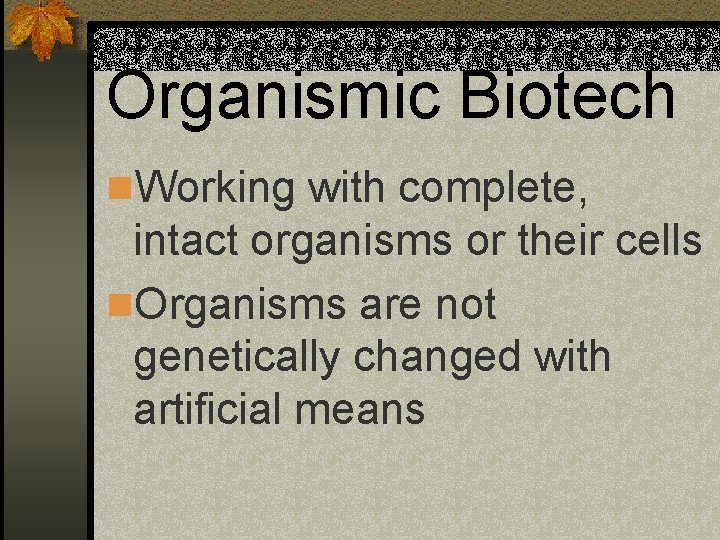 Organismic Biotech

Working with complete, intact organisms or their cells

Organisms are not genetically changed with artificial means